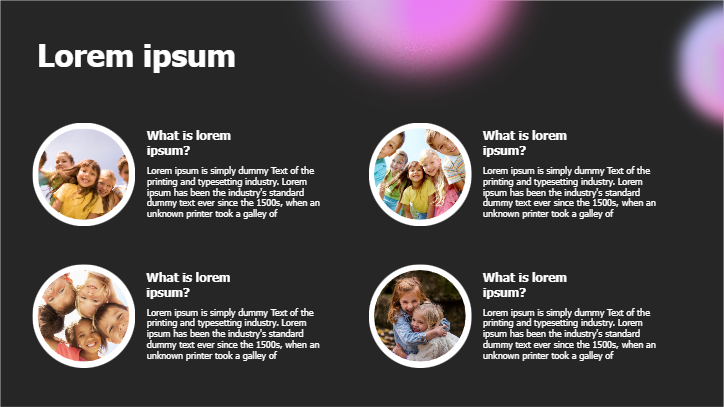 Lorem ipsum

What is lorem ipsum?

Lorem ipsum is simply dummy Text of the printing and typesetting industry. Lorem ipsum has been the industry's standard dummy text ever since the 1500s, when an unknown printer took a galley of

What is lorem ipsum?

Lorem ipsum is simply dummy Text of the printing and typesetting industry. Lorem ipsum has been the industry's standard dummy text ever since the 1500s, when an unknown printer took a galley of

What is lorem ipsum?

Lorem ipsum is simply dummy Text of the printing and typesetting industry. Lorem ipsum has been the industry's standard dummy text ever since the 1500s, when an unknown printer took a galley of

What is lorem ipsum?

Lorem ipsum is simply dummy Text of the printing and typesetting industry. Lorem ipsum has been the industry's standard dummy text ever since the 1500s, when an unknown printer took a galley of